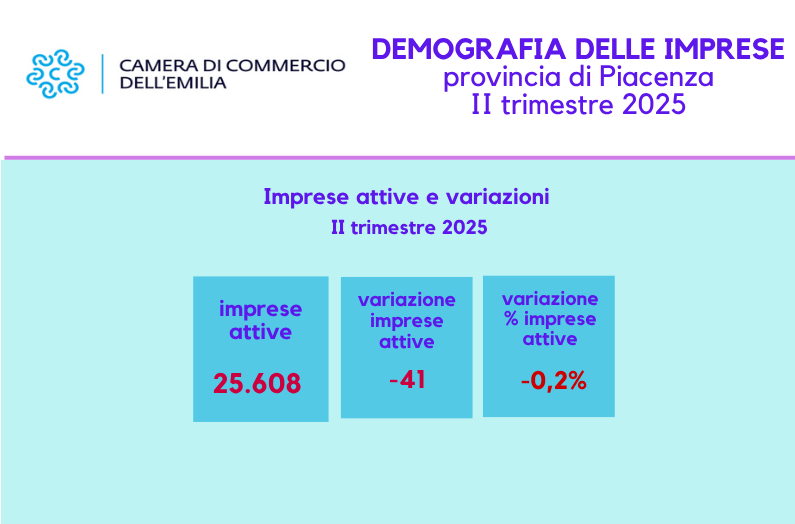 CAMERA DI COMMERCIO DELL'EMILIA

DEMOGRAFIA DELLE IMPRESE
provincia di Piacenza
II trimestre 2025

Imprese attive e variazioni
II trimestre 2025

imprese attive
25.608

variazione imprese attive
-41

variazione % imprese attive
-0,2%